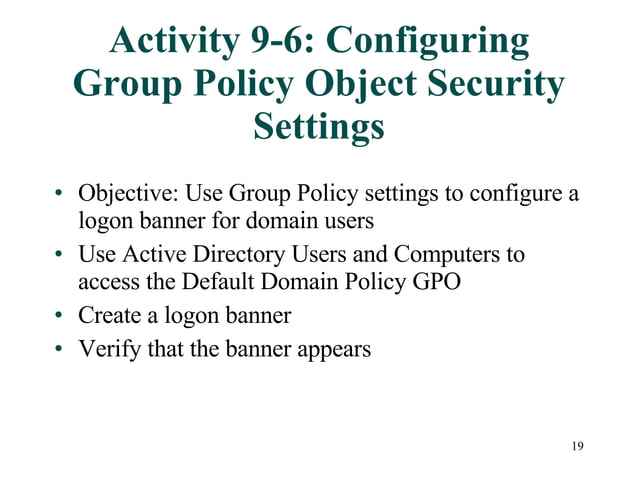 Activity 9-6: Configuring Group Policy Object Security Settings

• Objective: Use Group Policy settings to configure a logon banner for domain users
• Use Active Directory Users and Computers to access the Default Domain Policy GPO
• Create a logon banner
• Verify that the banner appears

19